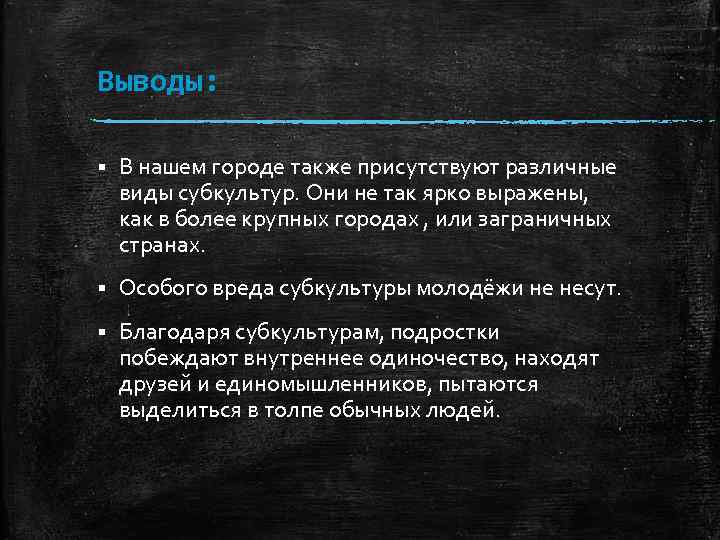 Выводы :

▪ В нашем городе также присутствуют различные виды субкультур. Они не так ярко выражены, как в более крупных городах , или заграничных странах.

▪ Особого вреда субкультуры молодёжи не несут.

▪ Благодаря субкультурам, подростки побеждают внутреннее одиночество, находят друзей и единомышленников, пытаются выделиться в толпе обычных людей.